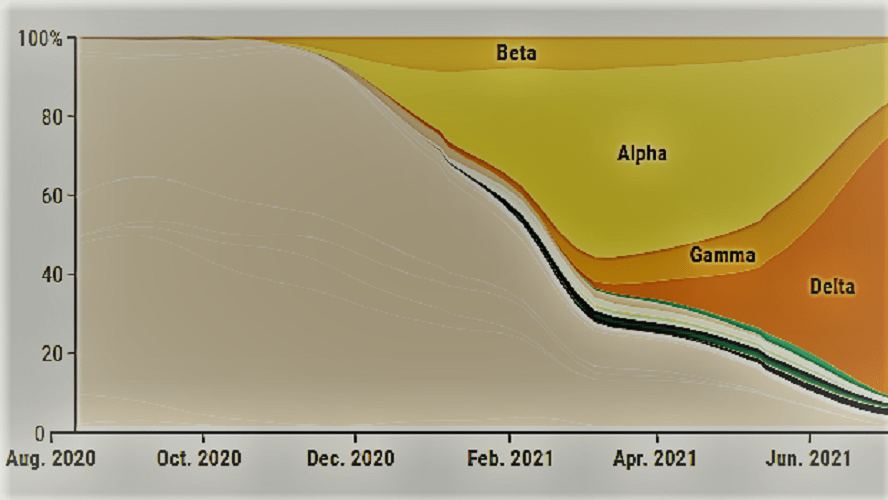 100%
80
60
40
20
0
Beta
Alpha
Gamma
Delta
Aug. 2020
Oct. 2020
Dec. 2020
Feb. 2021
Apr. 2021
Jun. 2021